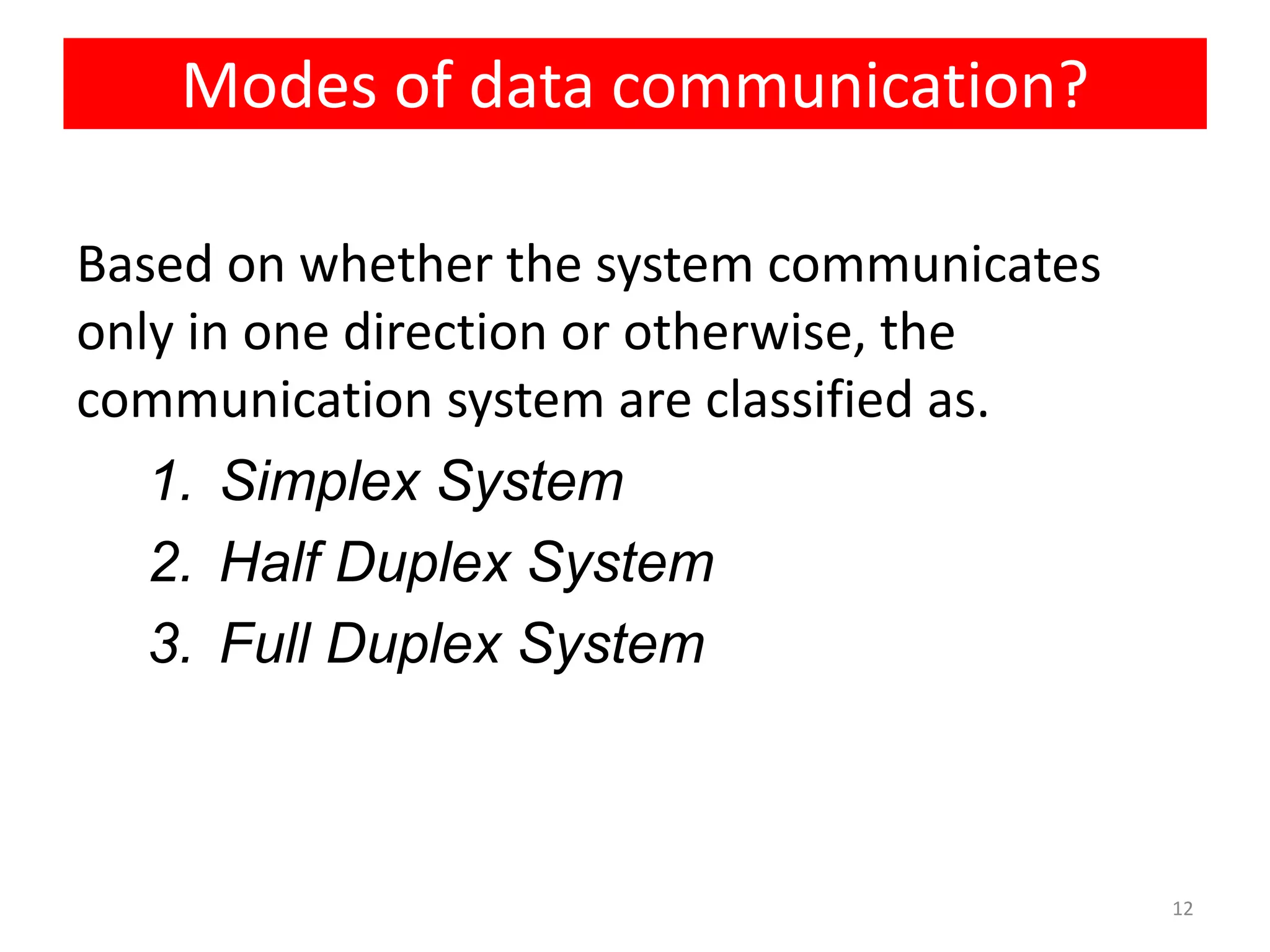 Modes of data communication?

Based on whether the system communicates only in one direction or otherwise, the communication system are classified as.

1. Simplex System
2. Half Duplex System
3. Full Duplex System

12